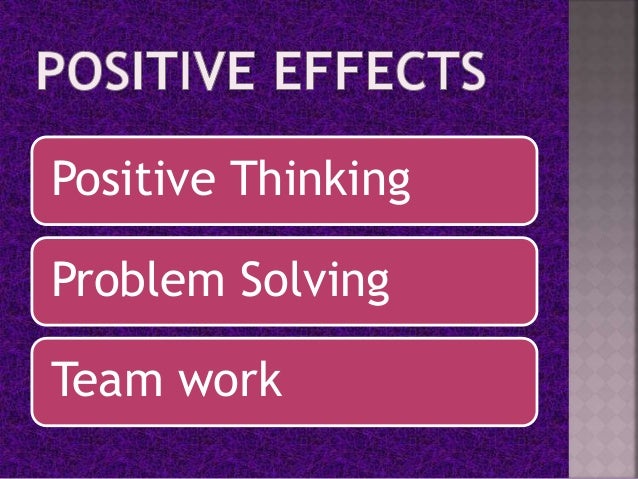 POSITIVE EFFECTS

Positive Thinking

Problem Solving

Team work